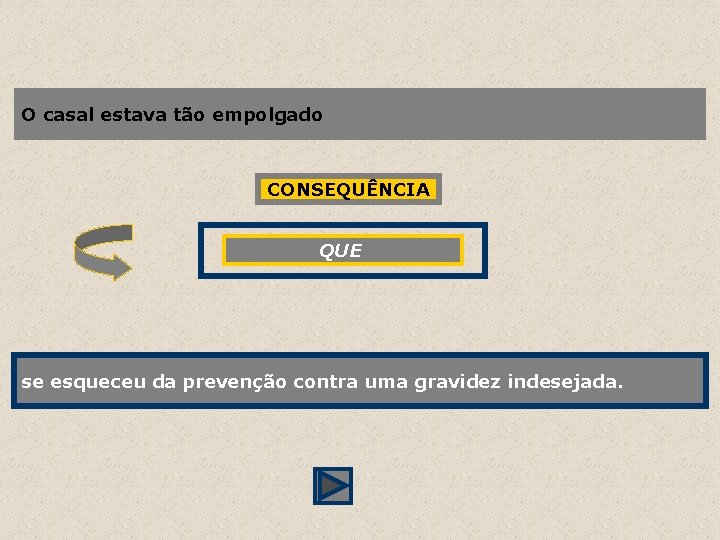 O casal estava tão empolgado

CONSEQUÊNCIA

QUE

se esqueceu da prevenção contra uma gravidez indesejada.